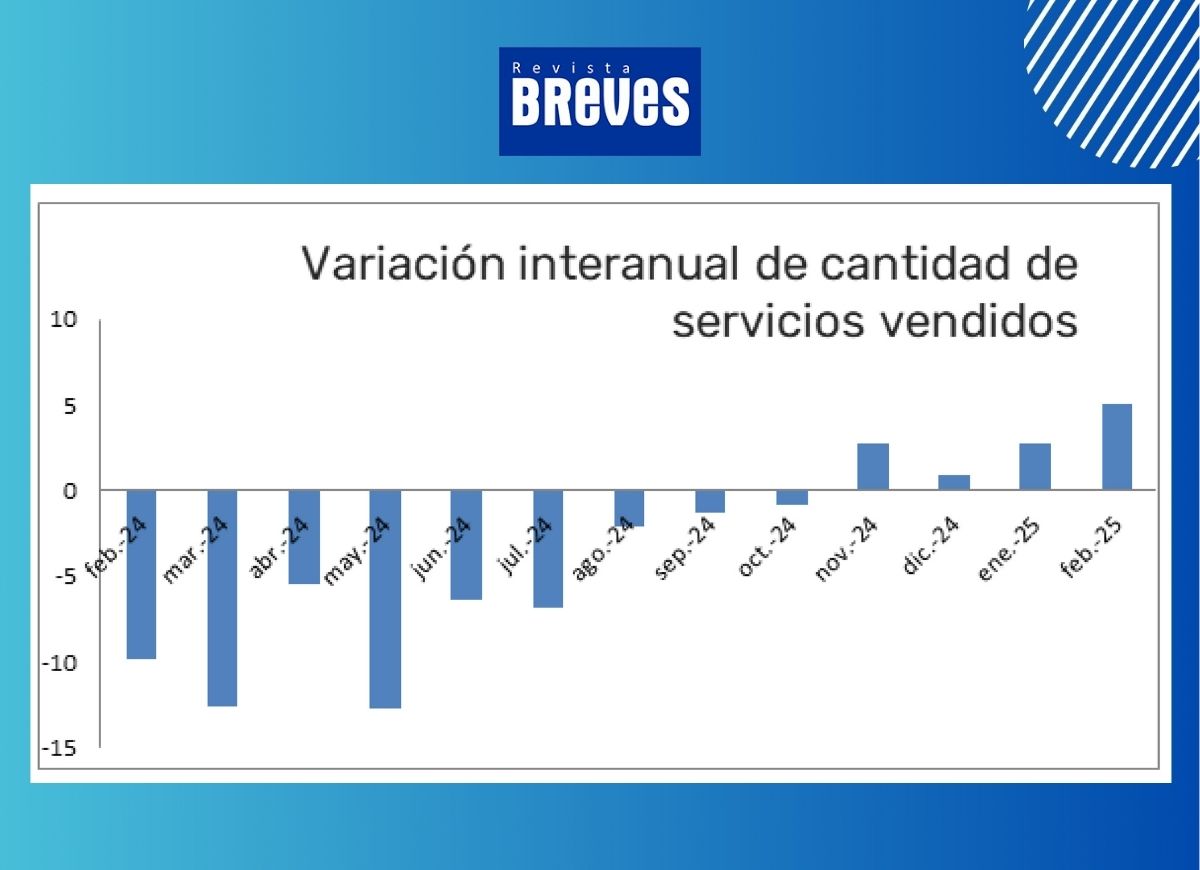 Revista
BREVES

Variación interanual de cantidad de servicios vendidos

10
5
0
-5
-10
-15

feb.-24
mar.-24
abr.-24
may.-24
jun.-24
jul.-24
ago.-24
sep.-24
oct.-24
nov.-24
dic.-24
ene.-25
feb.-25